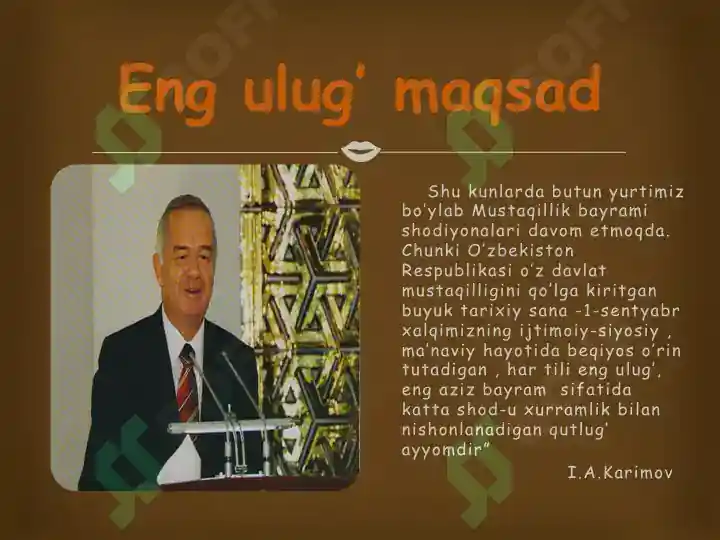 Eng ulug' maqsad

Shu kunlarda butun yurtimiz bo'ylab Mustaqillik bayrami shodiyonalari davom etmoqda. Chunki O'zbekiston Respublikasi o'z davlat mustaqilligini qo'lga kiritgan buyuk tarixiy sana -1-sentyabr xalqimizning ijtimoiy-siyosiy , ma'naviy hayotida beqiyos o'rin tutadigan , har tili eng ulug', eng aziz bayram sifatida katta shod-u xurramlik bilan nishonlanadigan qutlug' ayyomdir"

I.A.Karimov